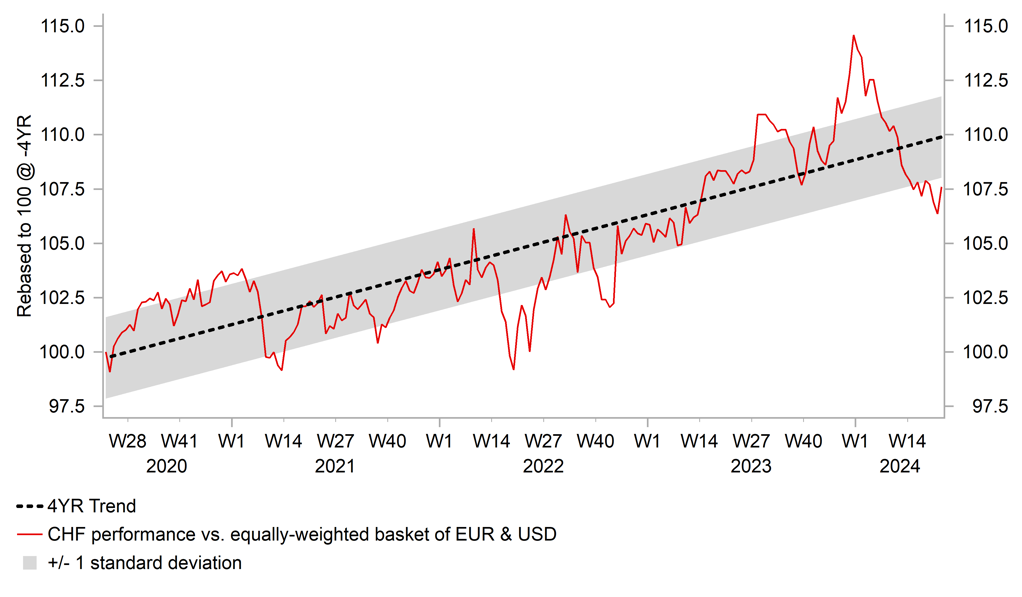 Rebased to 100 @ -4YR

115.0
112.5
110.0
107.5
105.0
102.5
100.0
97.5

115.0
112.5
110.0
107.5
105.0
102.5
100.0
97.5

W28 W41 W1 W14 W27 W40 W1 W14 W27 W40 W1 W14 W27 W40 W1 W14
2020 2021 2022 2023 2024

4YR Trend
CHF performance vs. equally-weighted basket of EUR & USD
+/- 1 standard deviation